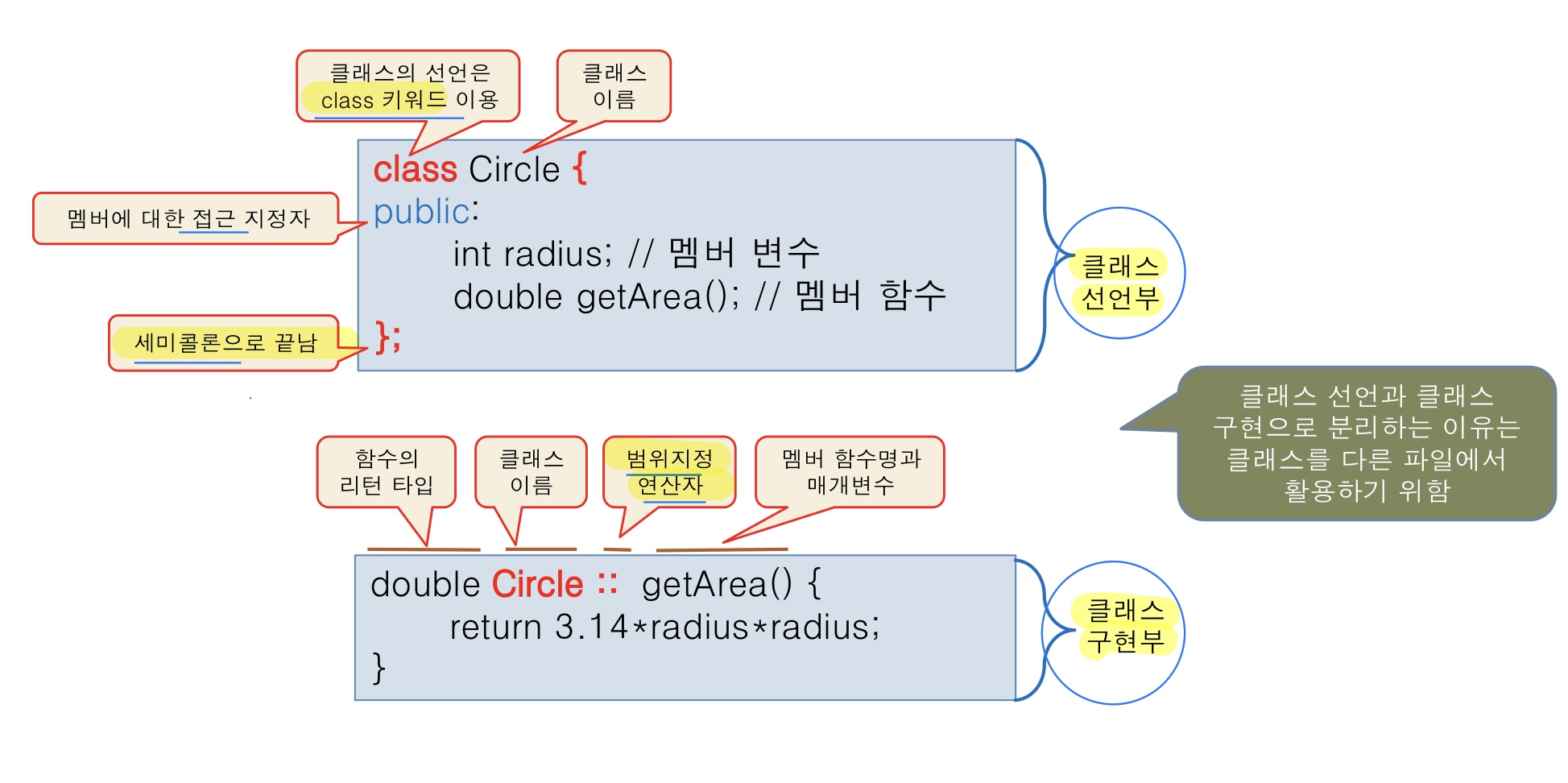 클래스의 선언은 class 키워드 이용

클래스 이름

멤버에 대한 접근 지정자

세미콜론으로 끝남

class Circle {
public:
int radius; // 멤버 변수
double getArea(); // 멤버 함수
};

클래스 선언부

클래스 선언과 클래스 구현으로 분리하는 이유는 클래스를 다른 파일에서 활용하기 위함

함수의 리턴 타입

클래스 이름

범위지정 연산자

멤버 함수명과 매개변수

double Circle :: getArea() {
return 3.14*radius*radius;
}

클래스 구현부